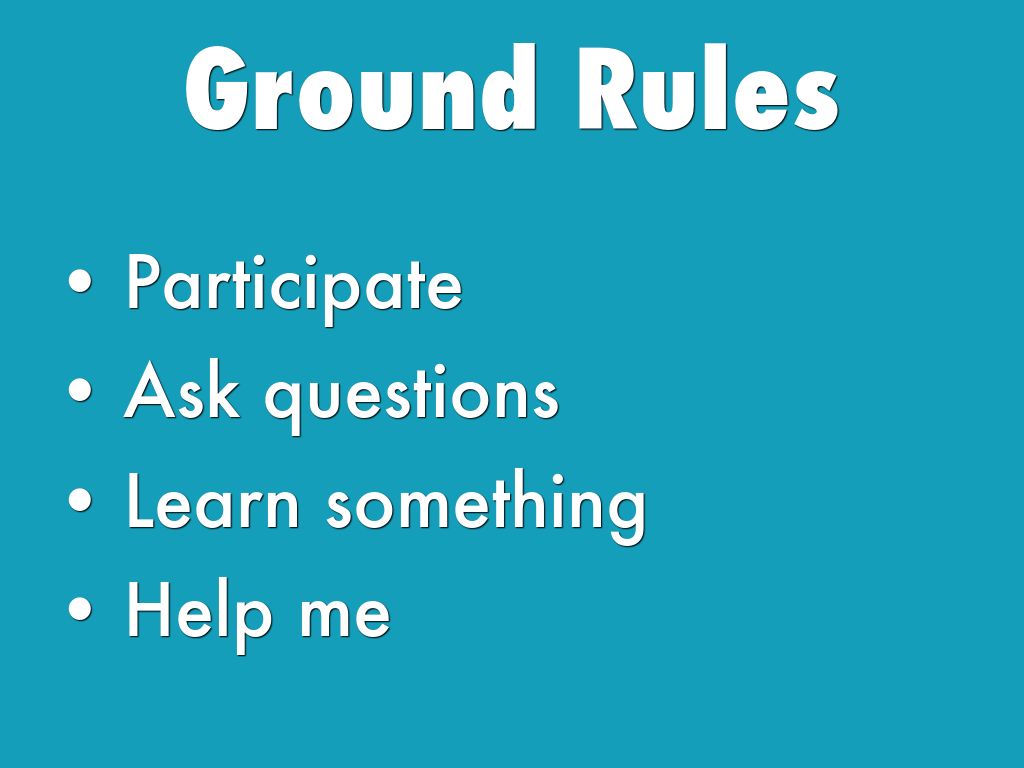 Ground Rules

• Participate
• Ask questions
• Learn something
• Help me